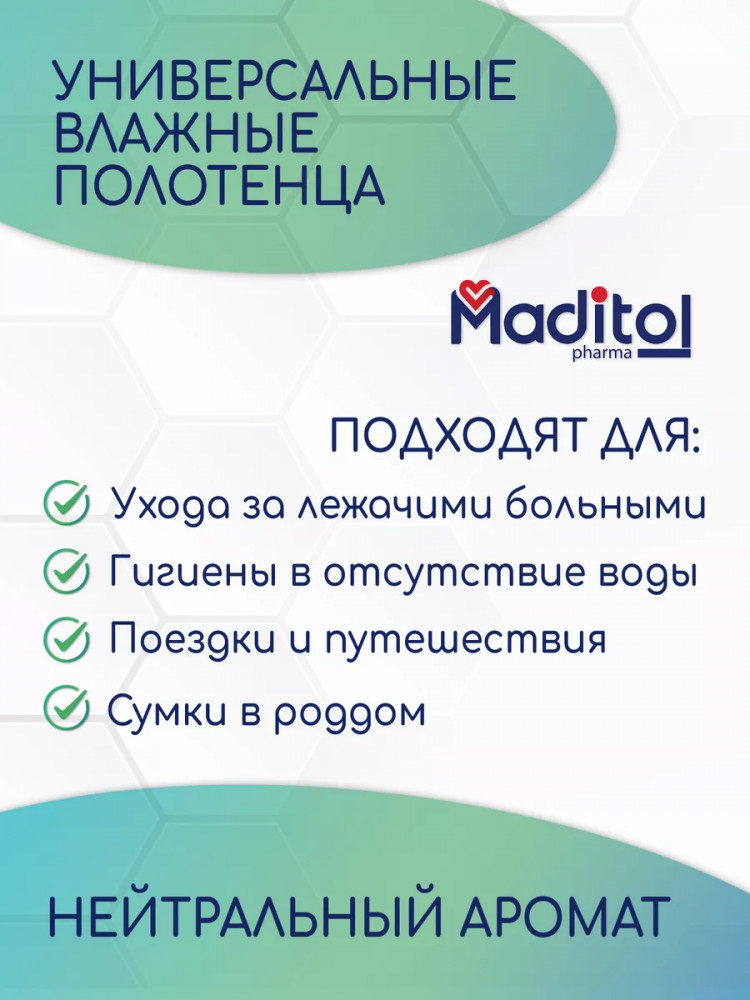 УНИВЕРСАЛЬНЫЕ ВЛАЖНЫЕ ПОЛОТЕНЦА

Maditol
pharma

ПОДХОДЯТ ДЛЯ:

Ухода за лежачими больными

Гигиены в отсутствие воды

Поездки и путешествия

Сумки в роддом

НЕЙТРАЛЬНЫЙ АРОМАТ